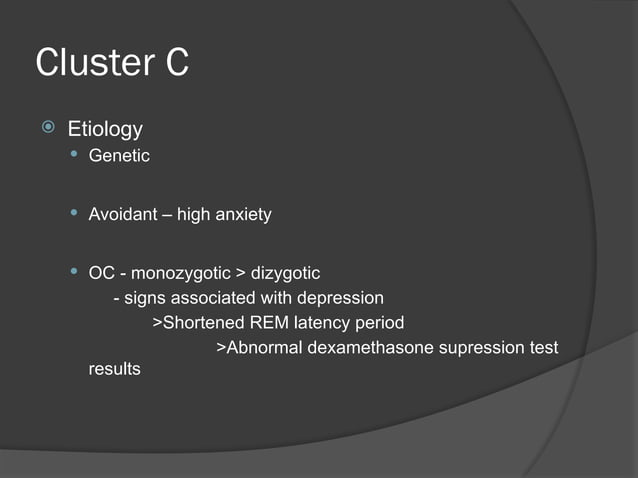 Cluster C

Etiology

Genetic

Avoidant – high anxiety

OC - monozygotic > dizygotic
- signs associated with depression
>Shortened REM latency period
>Abnormal dexamethasone supression test results